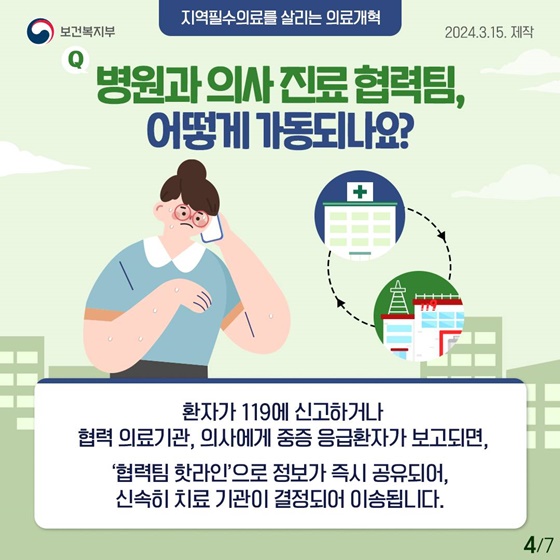 보건복지부

지역필수의료를 살리는 의료개혁

2024.3.15. 제작

Q

병원과 의사 진료 협력팀, 어떻게 가동되나요?

119

환자가 119에 신고하거나 협력 의료기관, 의사에게 중증 응급환자가 보고되면,

'협력팀 핫라인'으로 정보가 즉시 공유되어, 신속히 치료 기관이 결정되어 이송됩니다.

4/7